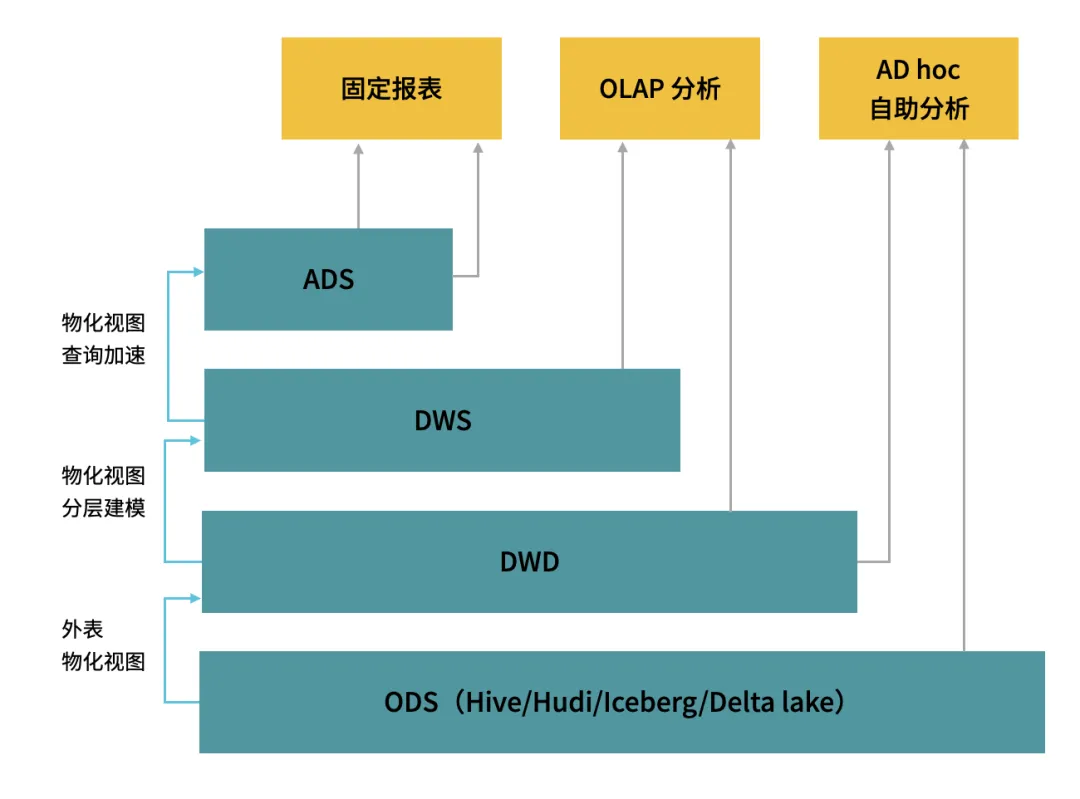 固定报表

OLAP 分析

AD hoc
自助分析

ADS

物化视图
查询加速

DWS

物化视图
分层建模

DWD

外表
物化视图

ODS（Hive/Hudi/Iceberg/Delta lake）